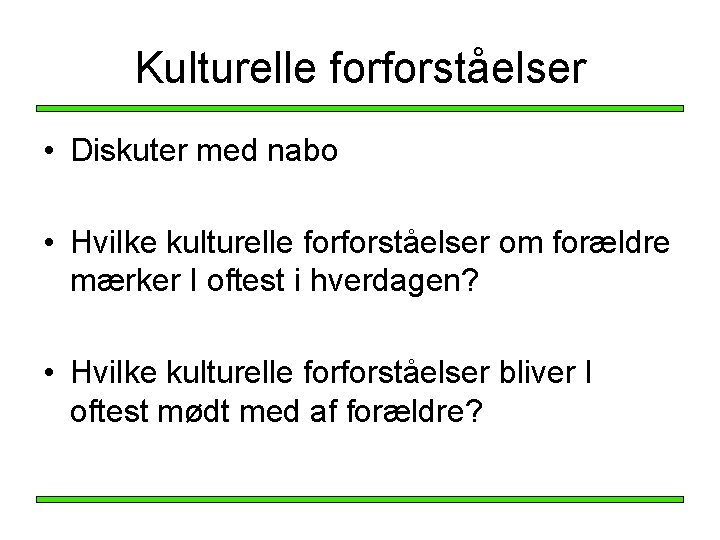 Kulturelle forforståelser

• Diskuter med nabo

• Hvilke kulturelle forforståelser om forældre mærker I oftest i hverdagen?

• Hvilke kulturelle forforståelser bliver I oftest mødt med af forældre?